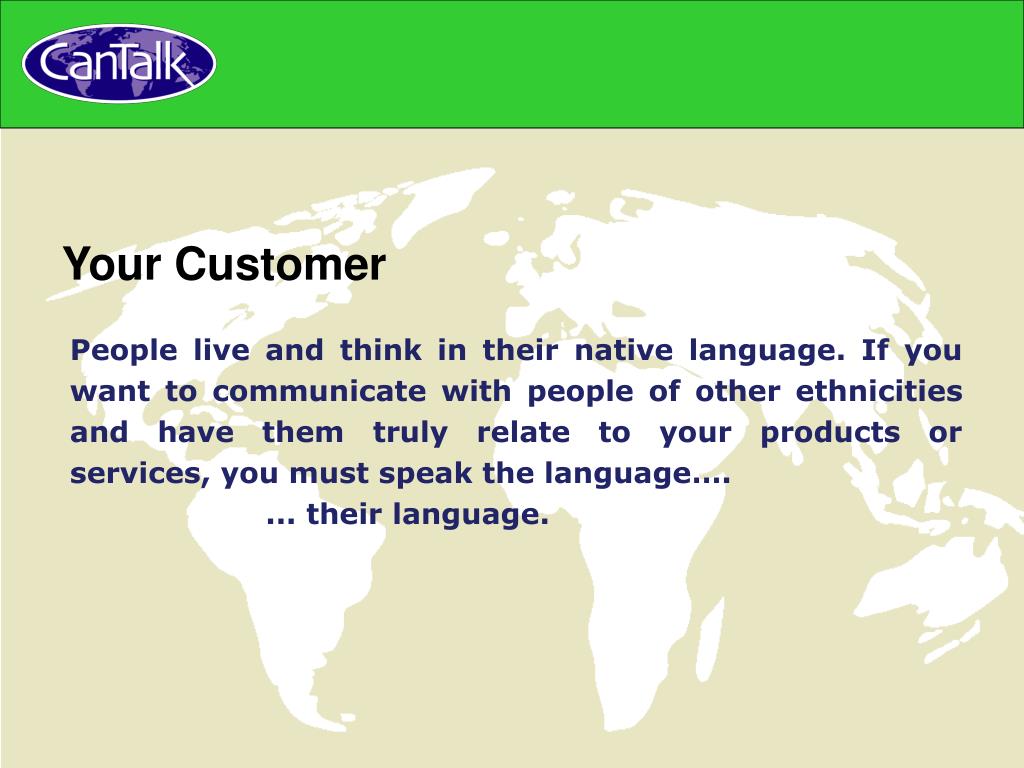 CanTalk

Your Customer

People live and think in their native language. If you want to communicate with people of other ethnicities and have them truly relate to your products or services, you must speak the language….

... their language.